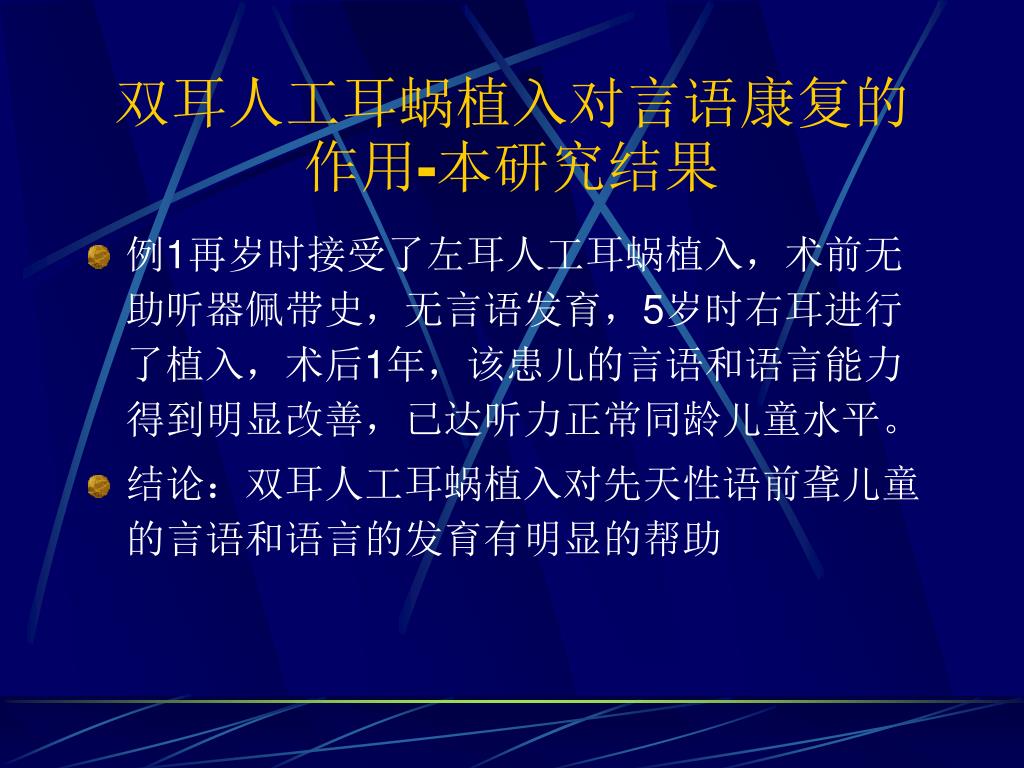 双耳人工耳蜗植入对言语康复的作用-本研究结果

例1再岁时接受了左耳人工耳蜗植入，术前无助听器佩带史，无言语发育，5岁时右耳进行了植入，术后1年，该患儿的言语和语言能力得到明显改善，已达听力正常同龄儿童水平。

结论：双耳人工耳蜗植入对先天性语前聋儿童的言语和语言的发育有明显的帮助